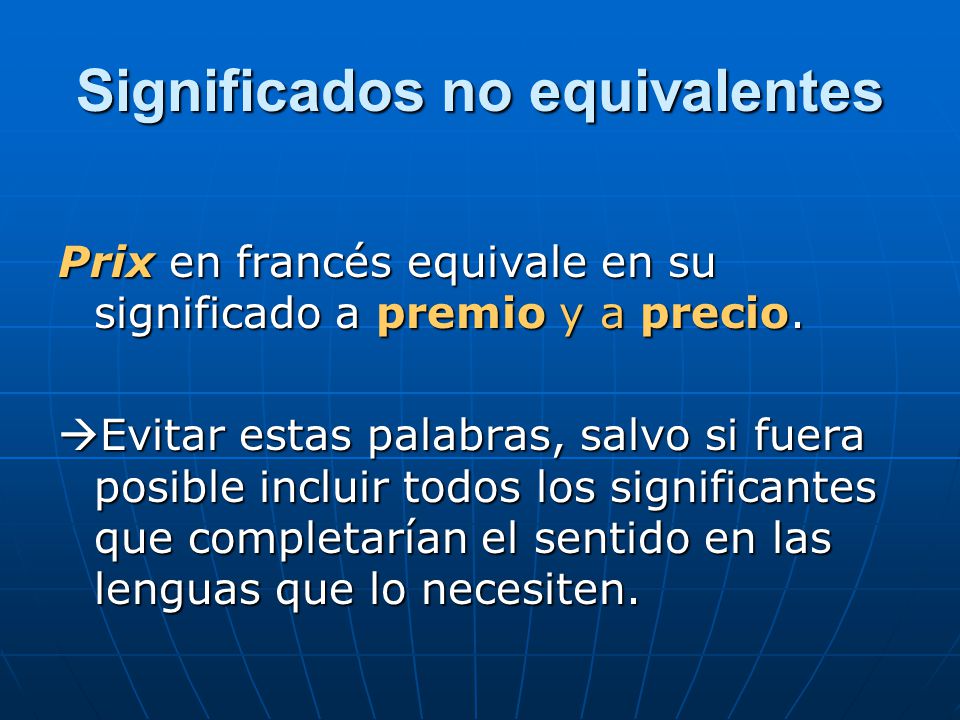 Significados no equivalentes

Prix en francés equivale en su significado a premio y a precio.

→Evitar estas palabras, salvo si fuera posible incluir todos los significantes que completarían el sentido en las lenguas que lo necesiten.